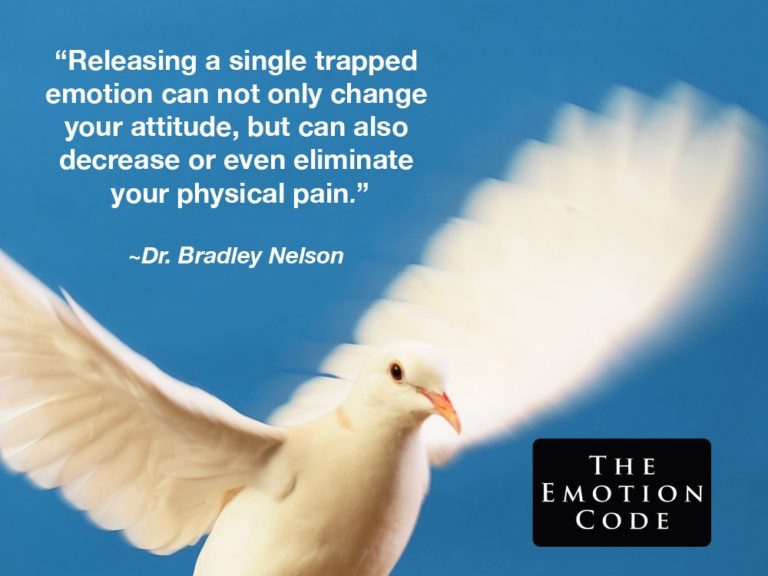 “Releasing a single trapped emotion can not only change your attitude, but can also decrease or even eliminate your physical pain.”

~Dr. Bradley Nelson

THE EMOTION CODE